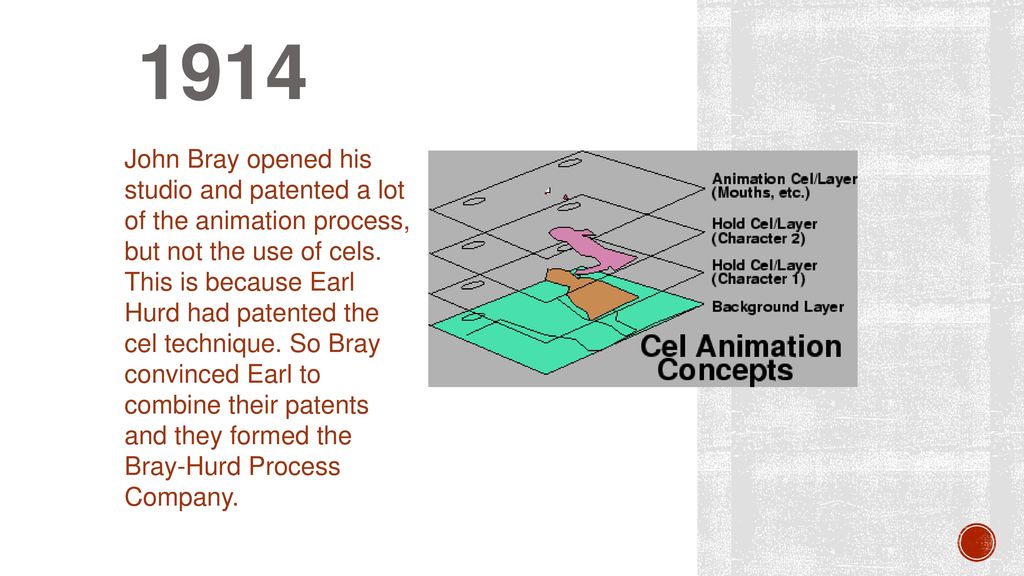 1914

John Bray opened his studio and patented a lot of the animation process, but not the use of cels. This is because Earl Hurd had patented the cel technique. So Bray convinced Earl to combine their patents and they formed the Bray-Hurd Process Company.

Animation Cel/Layer (Mouths, etc.)
Hold Cel/Layer (Character 2)
Hold Cel/Layer (Character 1)
Background Layer
Cel Animation Concepts